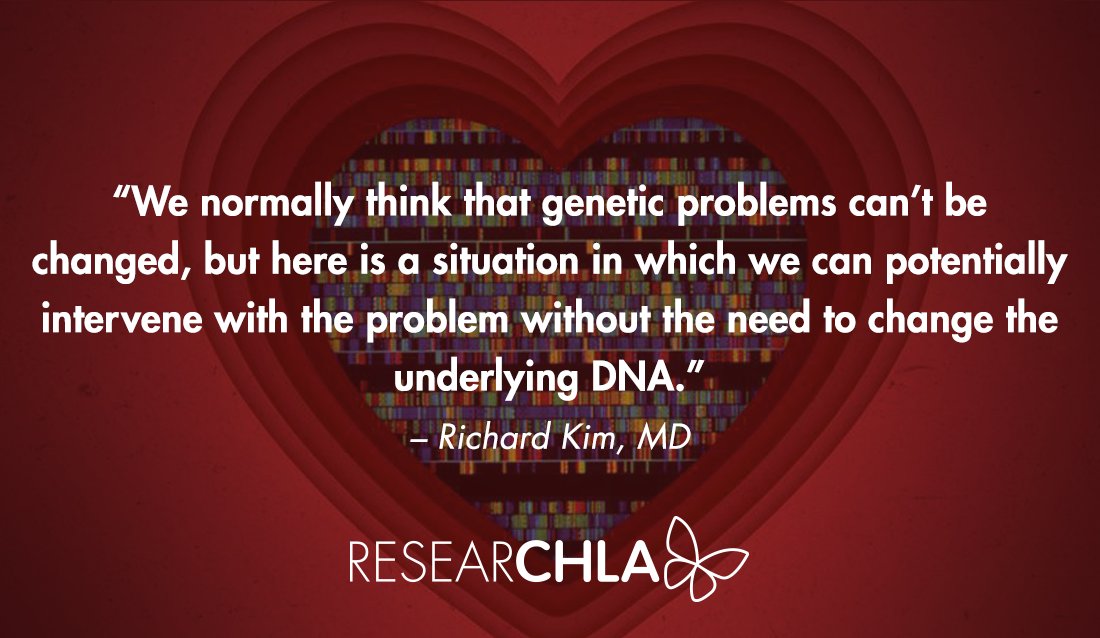 “We normally think that genetic problems can’t be changed, but here is a situation in which we can potentially intervene with the problem without the need to change the underlying DNA.”

– Richard Kim, MD

RESEARCHLA